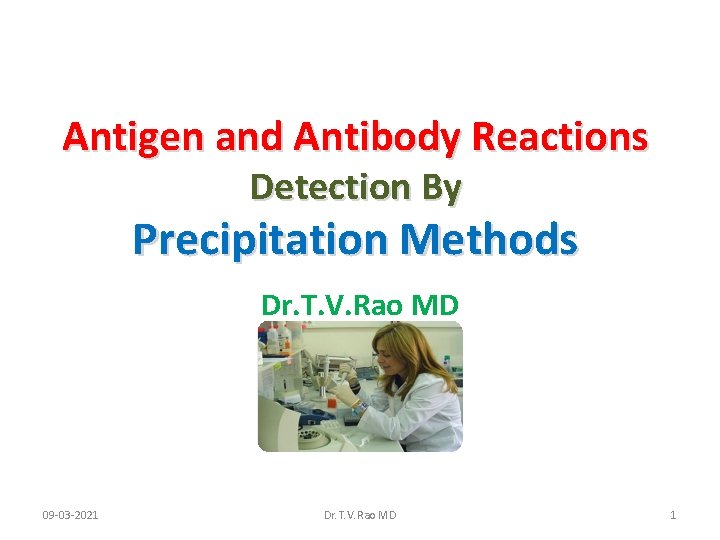 Antigen and Antibody Reactions
Detection By
Precipitation Methods

Dr.T.V.Rao MD

09-03-2021 Dr. T.V. Rao MD 1